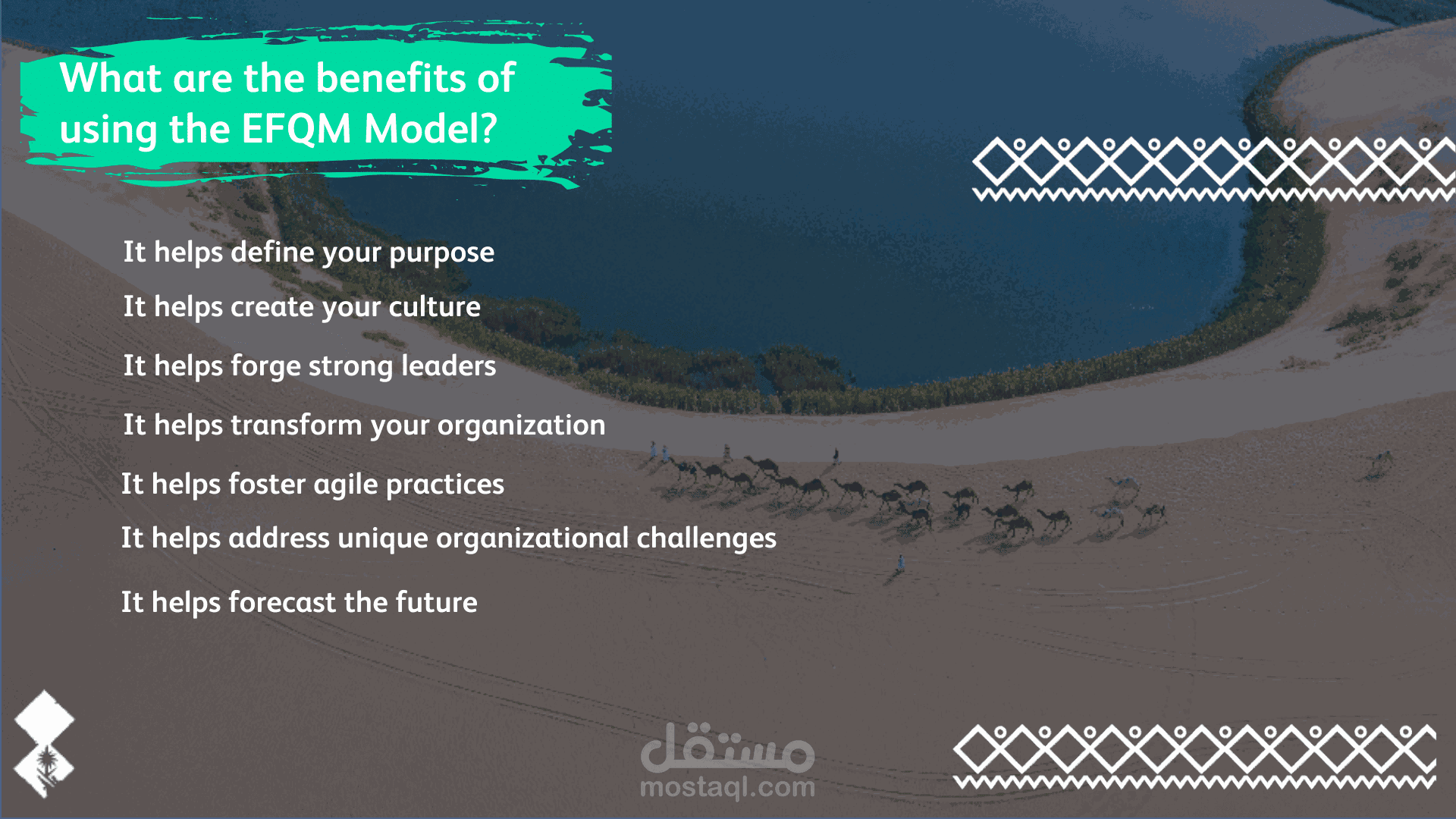 What are the benefits of using the EFQM Model?

It helps define your purpose

It helps create your culture

It helps forge strong leaders

It helps transform your organization

It helps foster agile practices

It helps address unique organizational challenges

It helps forecast the future

مستقل
mostaql.com